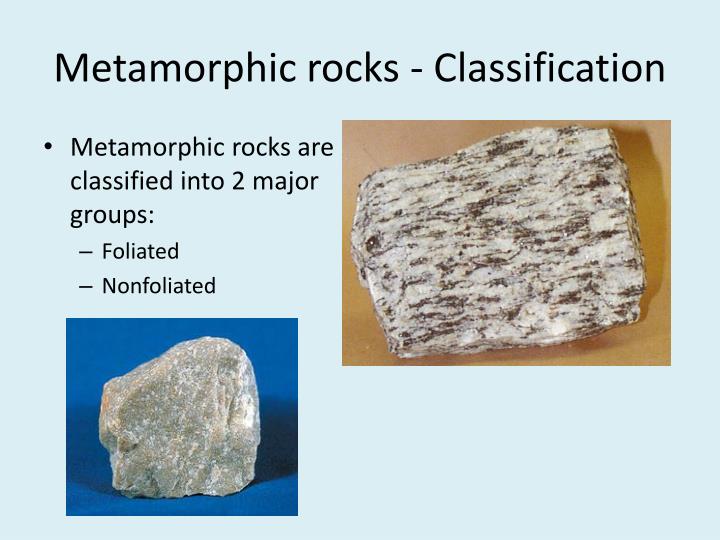 Metamorphic rocks - Classification

• Metamorphic rocks are classified into 2 major groups:
– Foliated
– Nonfoliated